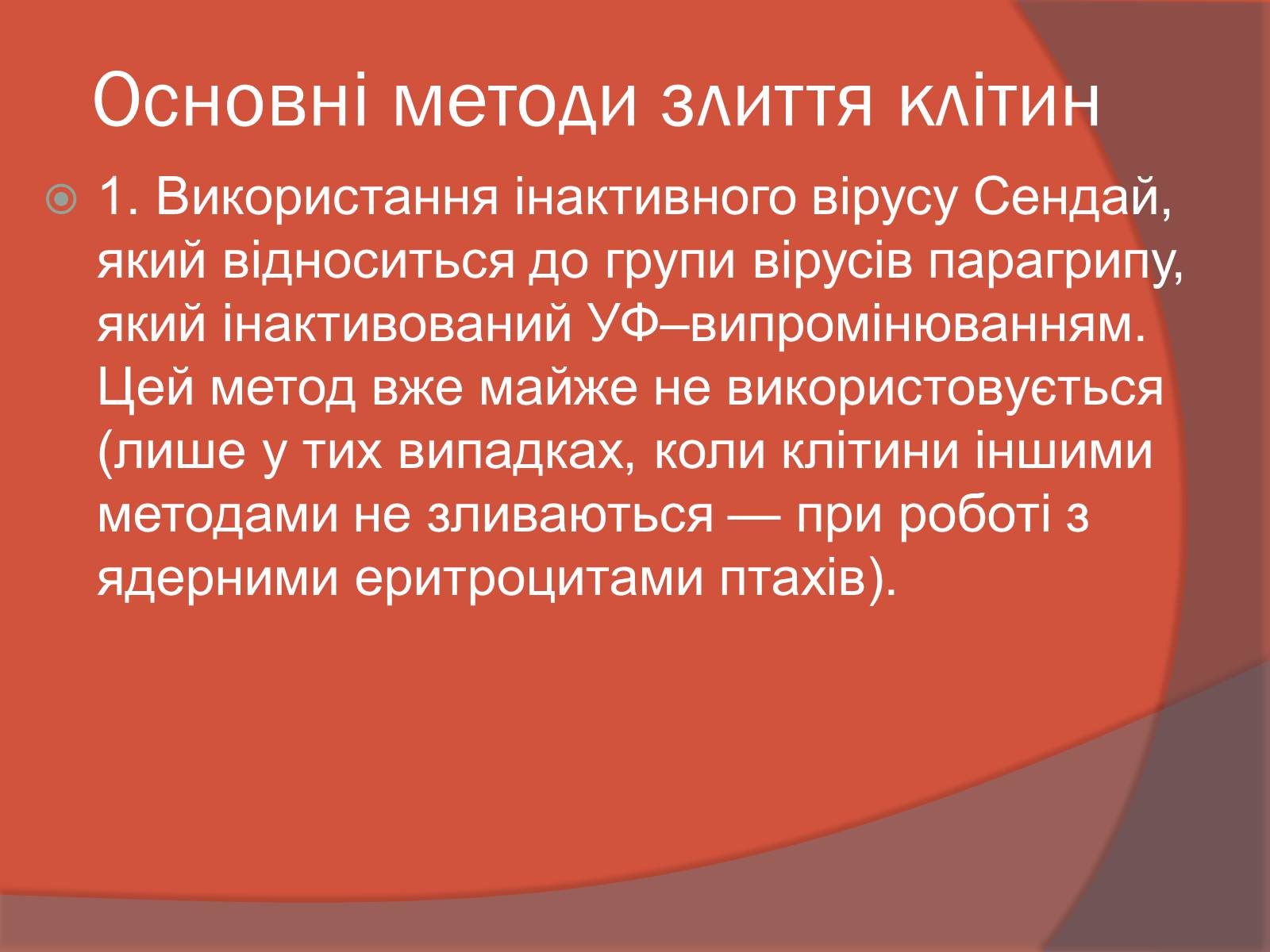 Основні методи злиття клітин

1. Використання інактивного вірусу Сендай, який відноситься до групи вірусів парагрипу, який інактивований УФ–випромінюванням. Цей метод вже майже не використовується (лише у тих випадках, коли клітини іншими методами не зливаються — при роботі з ядерними еритроцитами птахів).